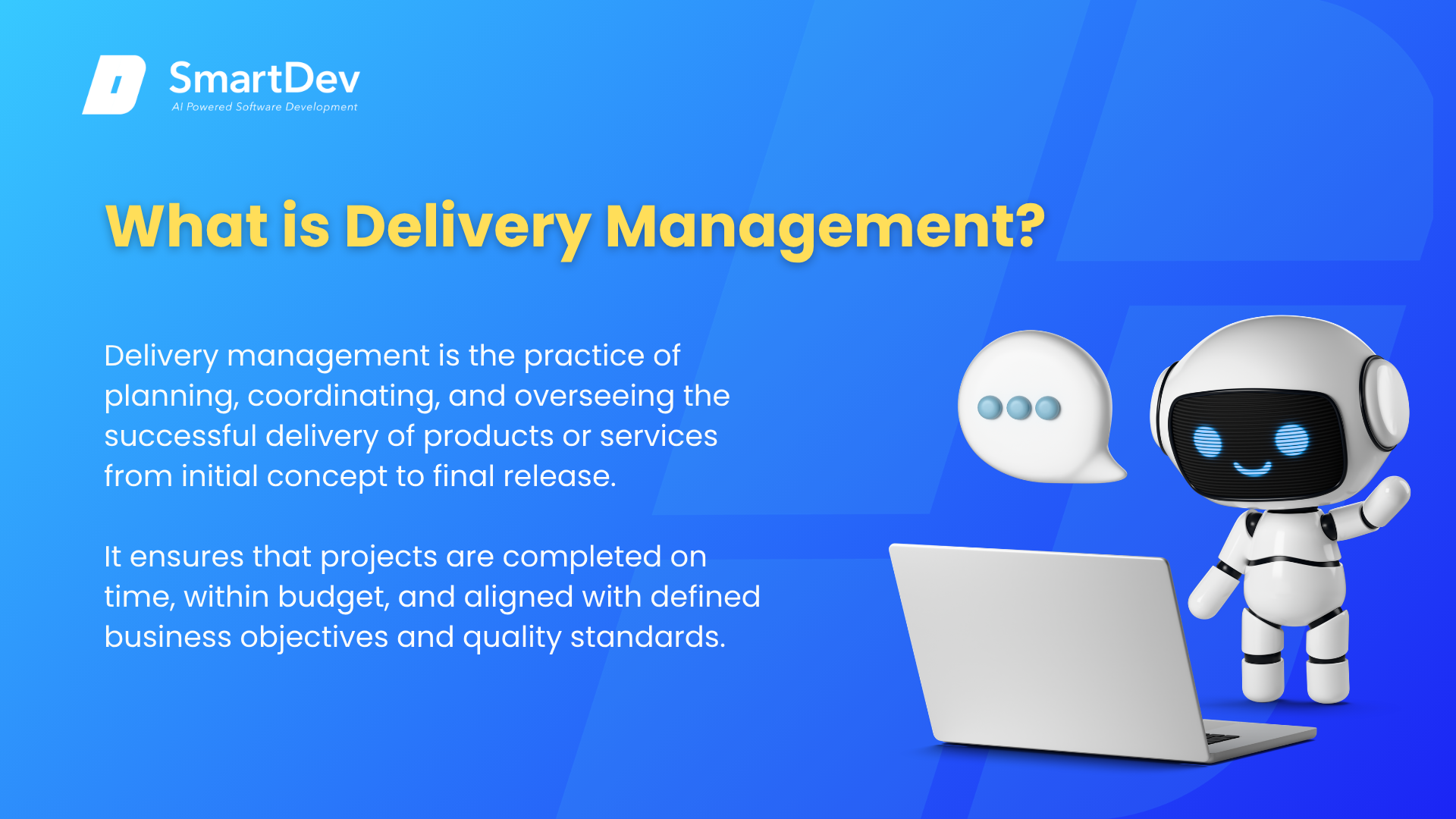 SmartDev
AI Powered Software Development

What is Delivery Management?

Delivery management is the practice of planning, coordinating, and overseeing the successful delivery of products or services from initial concept to final release.

It ensures that projects are completed on time, within budget, and aligned with defined business objectives and quality standards.